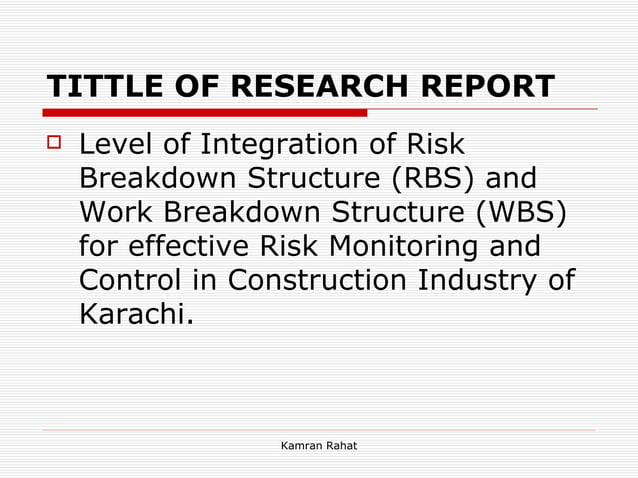 TITTLE OF RESEARCH REPORT

Level of Integration of Risk Breakdown Structure (RBS) and Work Breakdown Structure (WBS) for effective Risk Monitoring and Control in Construction Industry of Karachi.

Kamran Rahat